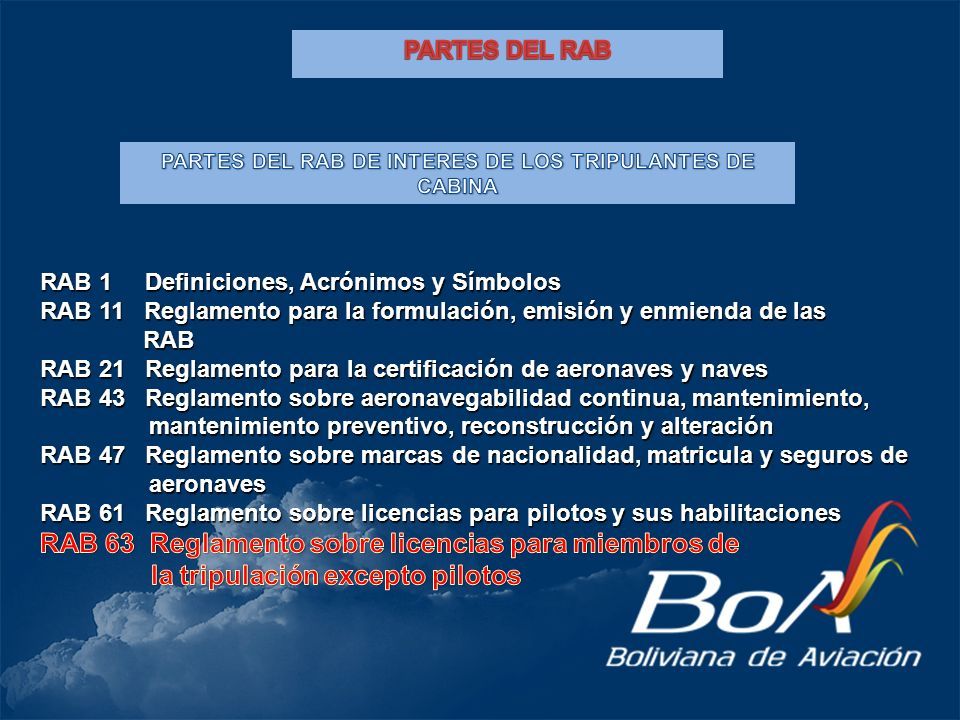 PARTES DEL RAB

PARTES DEL RAB DE INTERES DE LOS TRIPULANTES DE CABINA

RAB 1 Definiciones, Acrónimos y Símbolos
RAB 11 Reglamento para la formulación, emisión y enmienda de las RAB
RAB 21 Reglamento para la certificación de aeronaves y naves
RAB 43 Reglamento sobre aeronavegabilidad continua, mantenimiento, mantenimiento preventivo, reconstrucción y alteración
RAB 47 Reglamento sobre marcas de nacionalidad, matricula y seguros de aeronaves
RAB 61 Reglamento sobre licencias para pilotos y sus habilitaciones
RAB 63 Reglamento sobre licencias para miembros de la tripulación excepto pilotos

BoA
Boliviana de Aviación